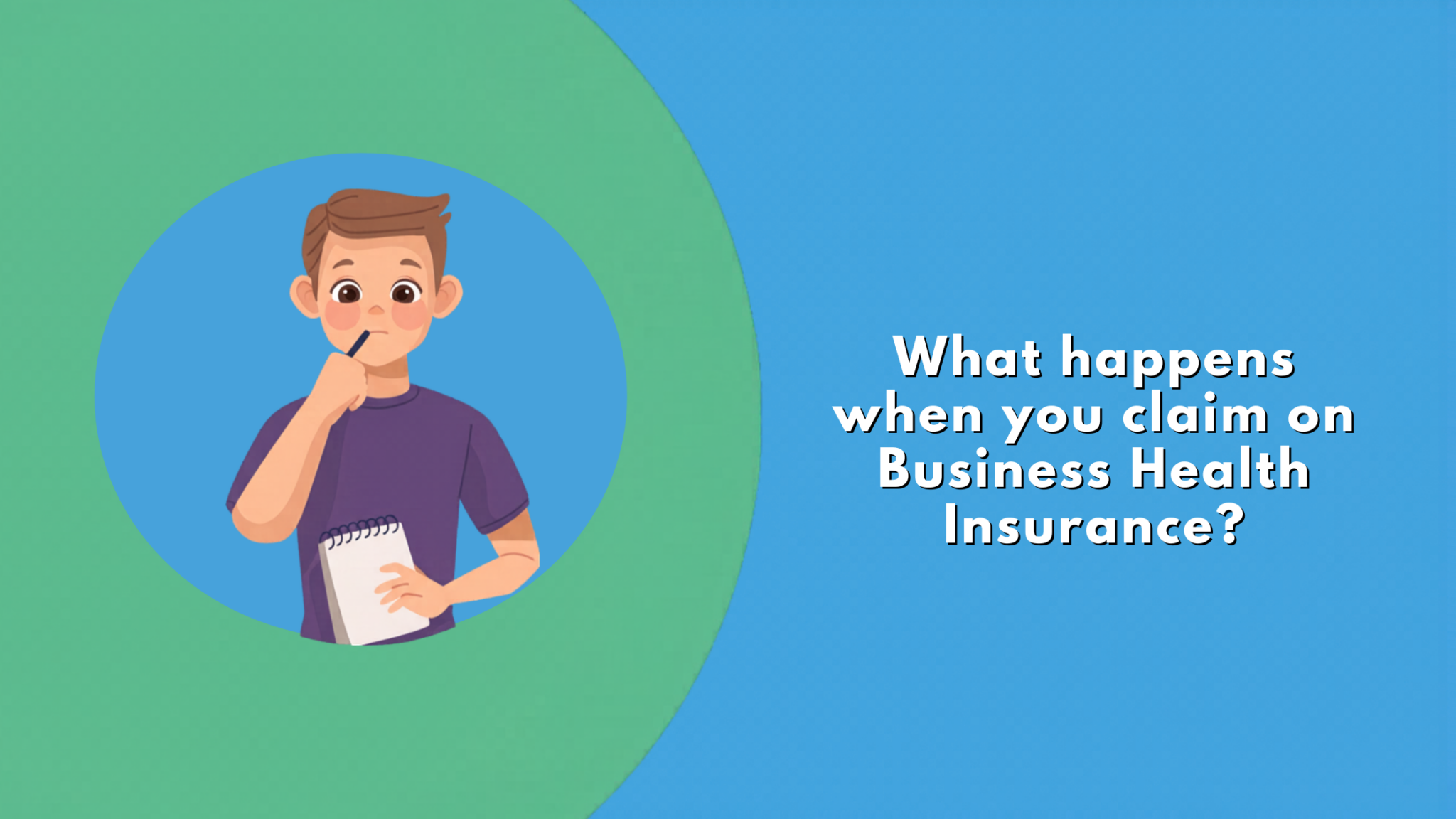 What happens when you claim on Business Health Insurance?